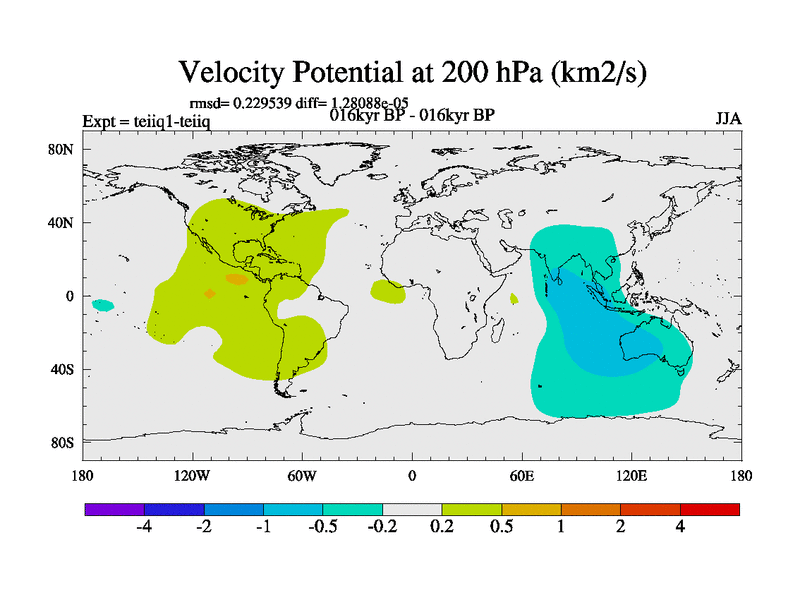 Velocity Potential at 200 hPa (km2/s)

rmsd= 0.229539 diff= 1.28088e-05

Expt = teiiq1-teiiq

016kyr BP - 016kyr BP

JJA

80N
40N
0
40S
80S

180 120W 60W 0 60E 120E 180

-4 -2 -1 -0.5 -0.2 0.2 0.5 1 2 4